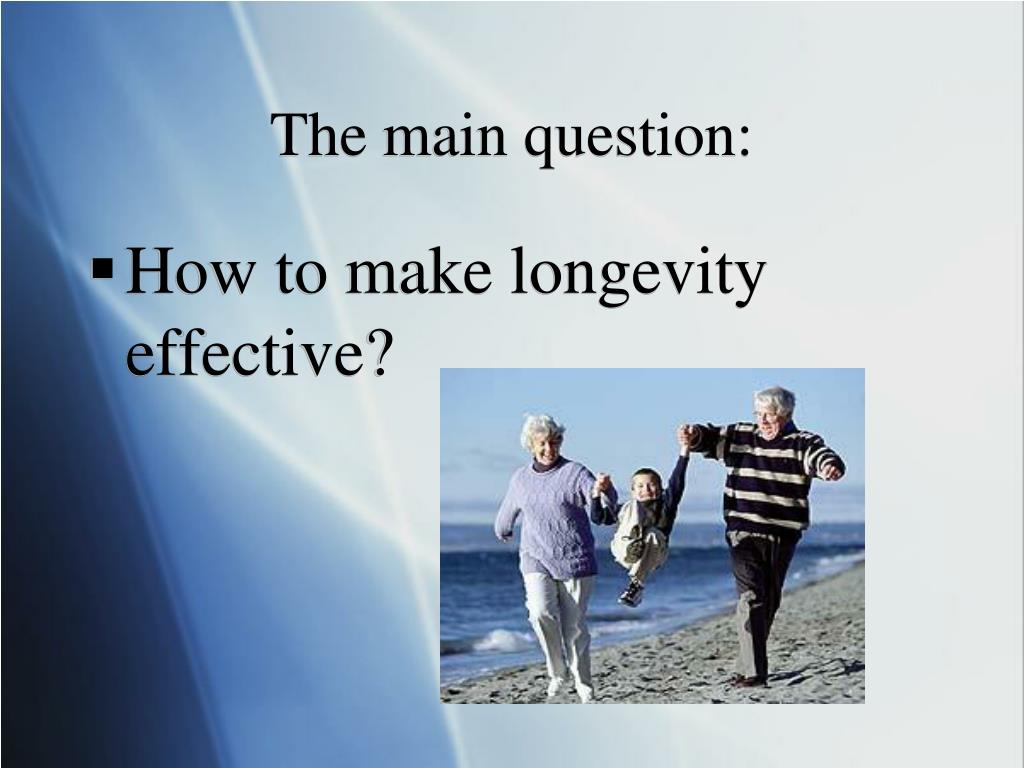 The main question:

▪ How to make longevity effective?